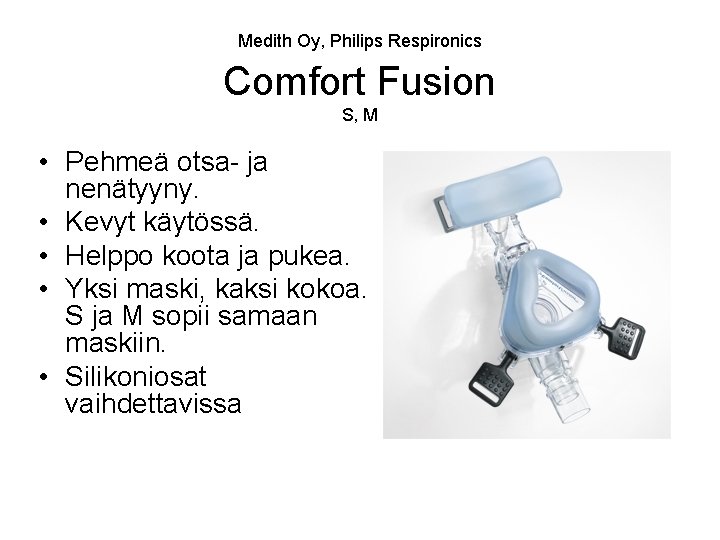 Medith Oy, Philips Respironics

Comfort Fusion

S, M

• Pehmeä otsa- ja nenätyyny.
• Kevyt käytössä.
• Helppo koota ja pukea.
• Yksi maski, kaksi kokoa. S ja M sopii samaan maskiin.
• Silikoniosat vaihdettavissa